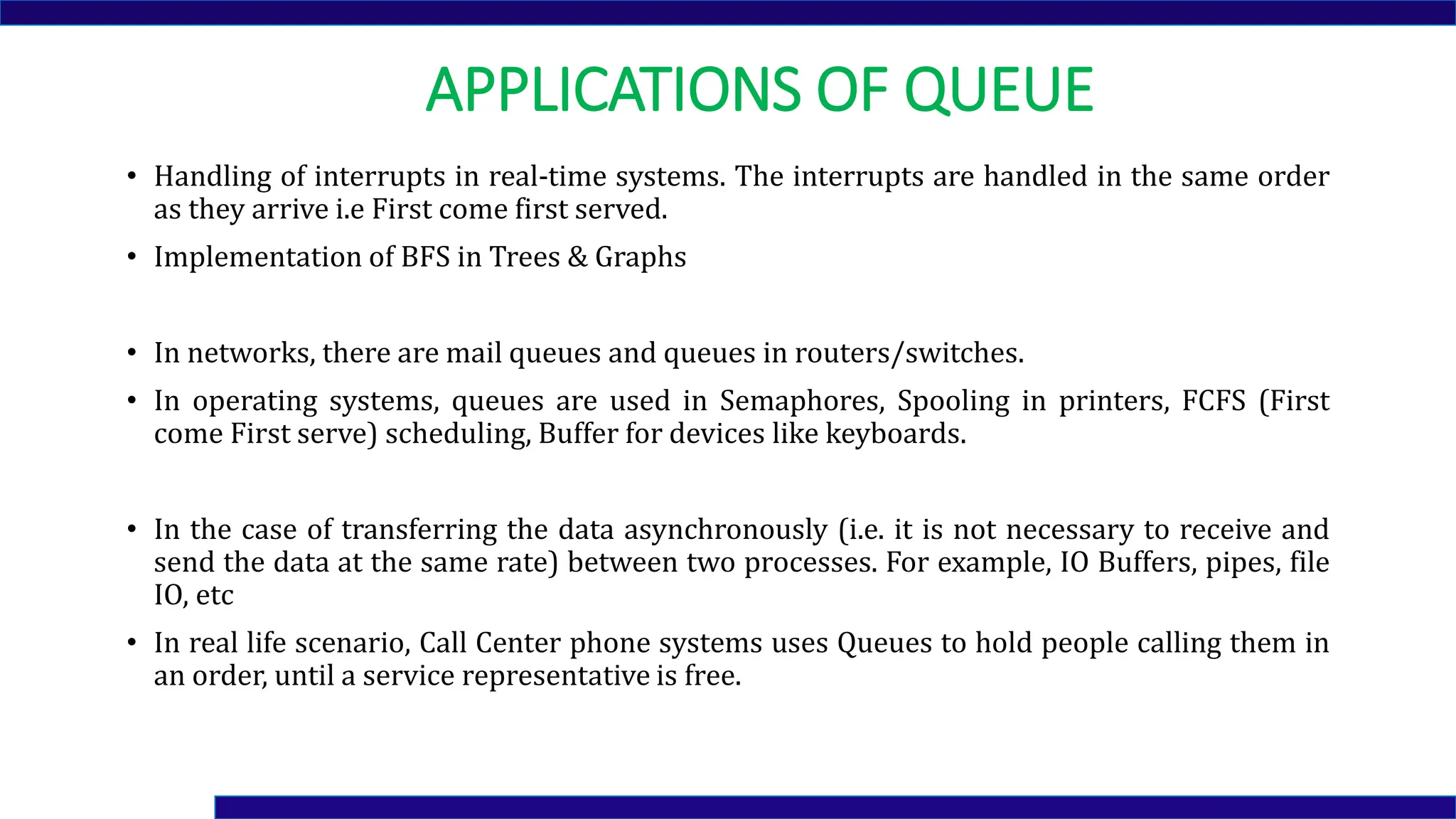 APPLICATIONS OF QUEUE

• Handling of interrupts in real-time systems. The interrupts are handled in the same order as they arrive i.e First come first served.

• Implementation of BFS in Trees & Graphs

• In networks, there are mail queues and queues in routers/switches.

• In operating systems, queues are used in Semaphores, Spooling in printers, FCFS (First come First serve) scheduling, Buffer for devices like keyboards.

• In the case of transferring the data asynchronously (i.e. it is not necessary to receive and send the data at the same rate) between two processes. For example, IO Buffers, pipes, file IO, etc

• In real life scenario, Call Center phone systems uses Queues to hold people calling them in an order, until a service representative is free.